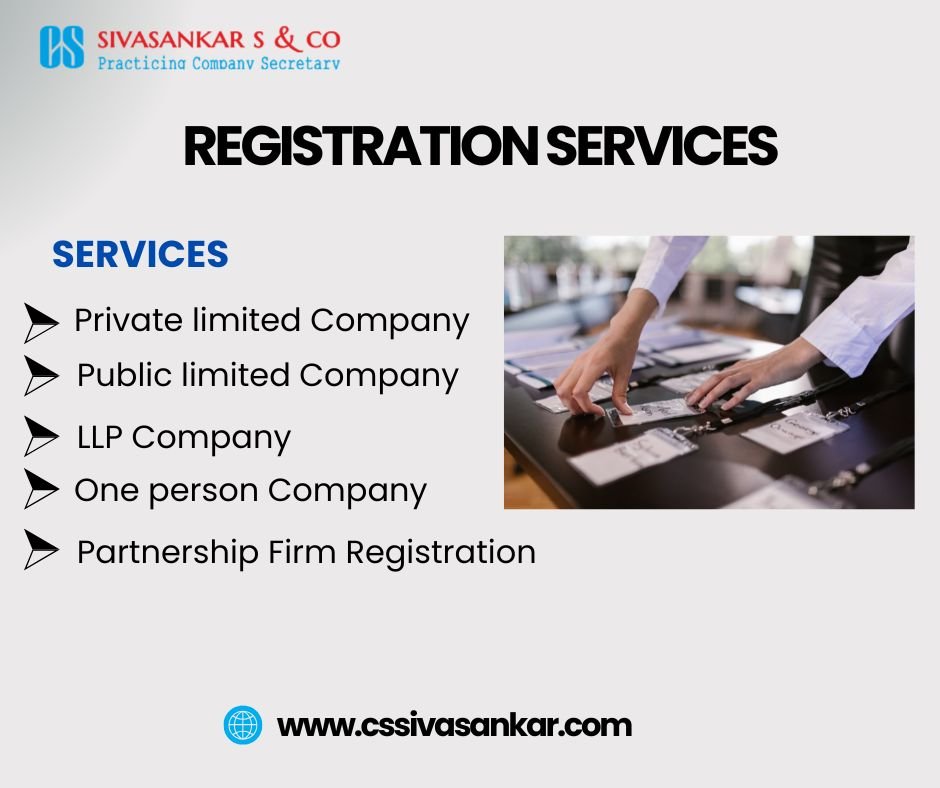 CS SIVASANKAR S & CO
Practicing Company Secretary

REGISTRATION SERVICES

SERVICES

Private limited Company
Public limited Company
LLP Company
One person Company
Partnership Firm Registration

www.cssivasankar.com